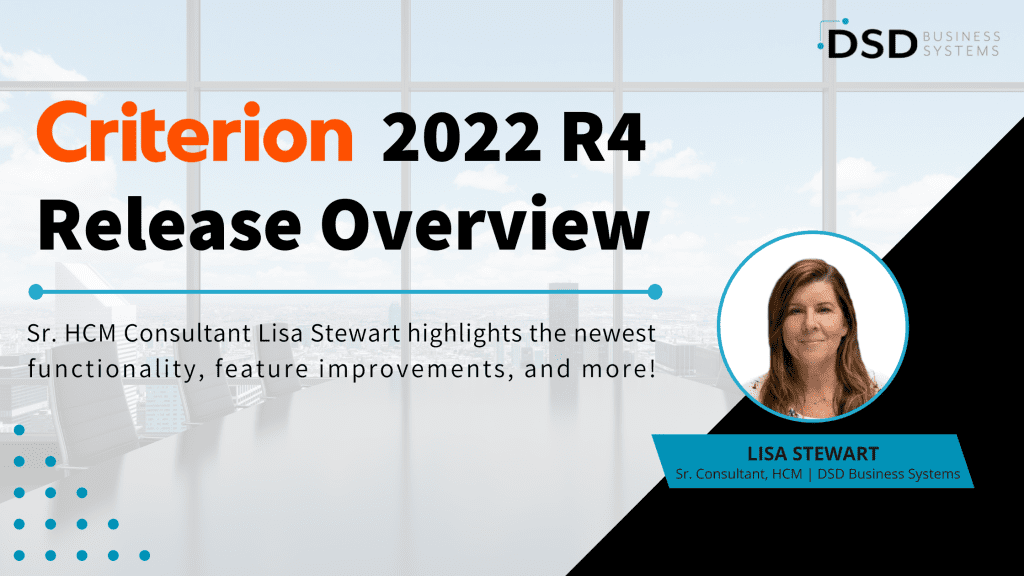 DSD BUSINESS SYSTEMS

Criterion 2022 R4 Release Overview

Sr. HCM Consultant Lisa Stewart highlights the newest functionality, feature improvements, and more!

LISA STEWART
Sr. Consultant, HCM | DSD Business Systems